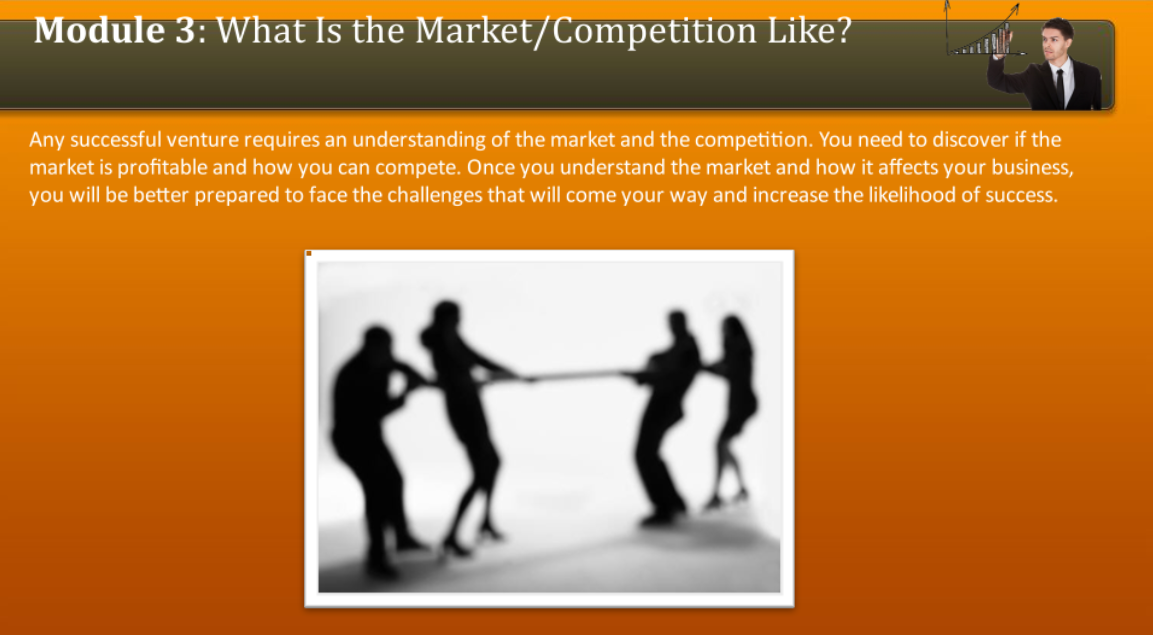 Module 3: What Is the Market/Competition Like?

Any successful venture requires an understanding of the market and the competition. You need to discover if the market is profitable and how you can compete. Once you understand the market and how it affects your business, you will be better prepared to face the challenges that will come your way and increase the likelihood of success.